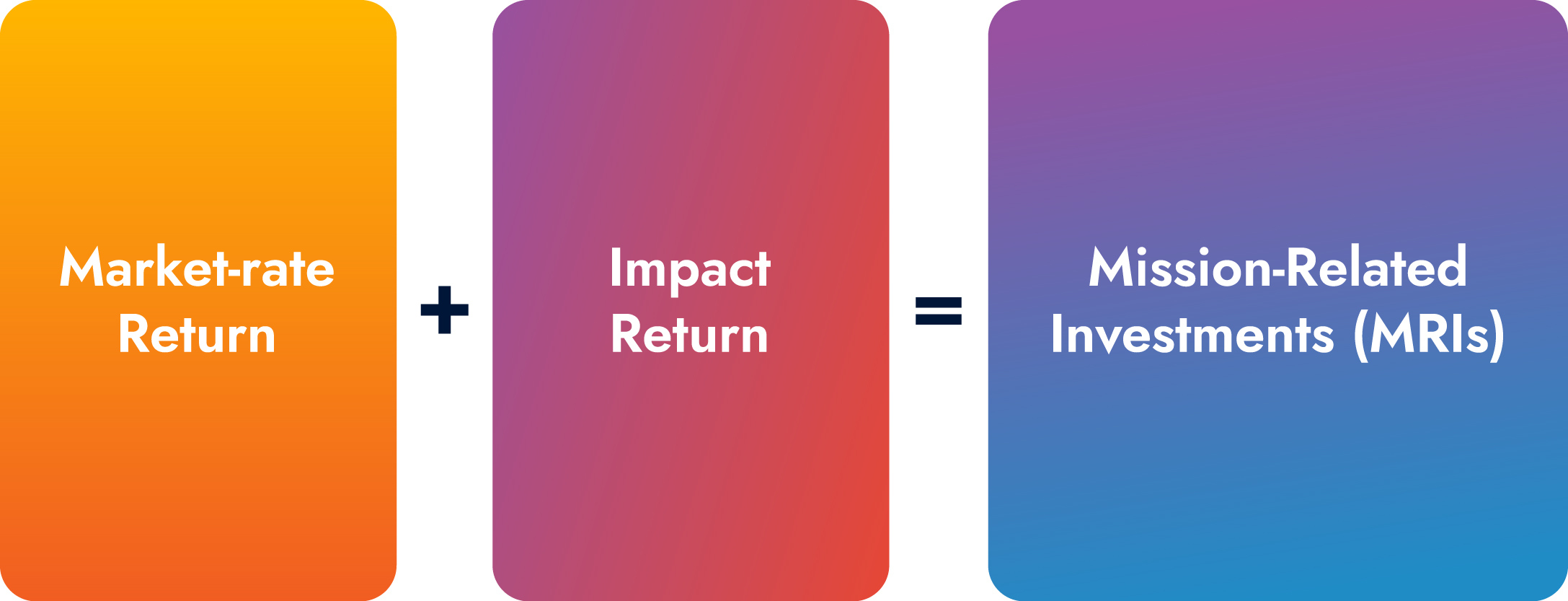 Market-rate Return

+

Impact Return

=

Mission-Related Investments (MRIs)